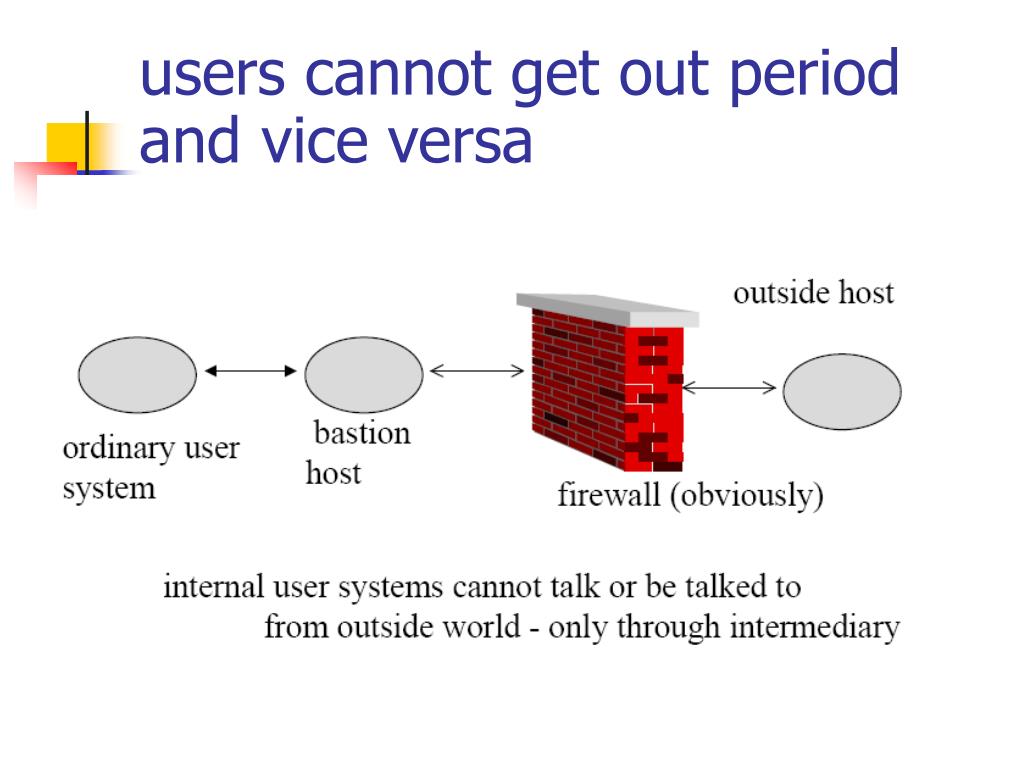 users cannot get out period and vice versa

outside host

ordinary user system

bastion host

firewall (obviously)

internal user systems cannot talk or be talked to from outside world - only through intermediary